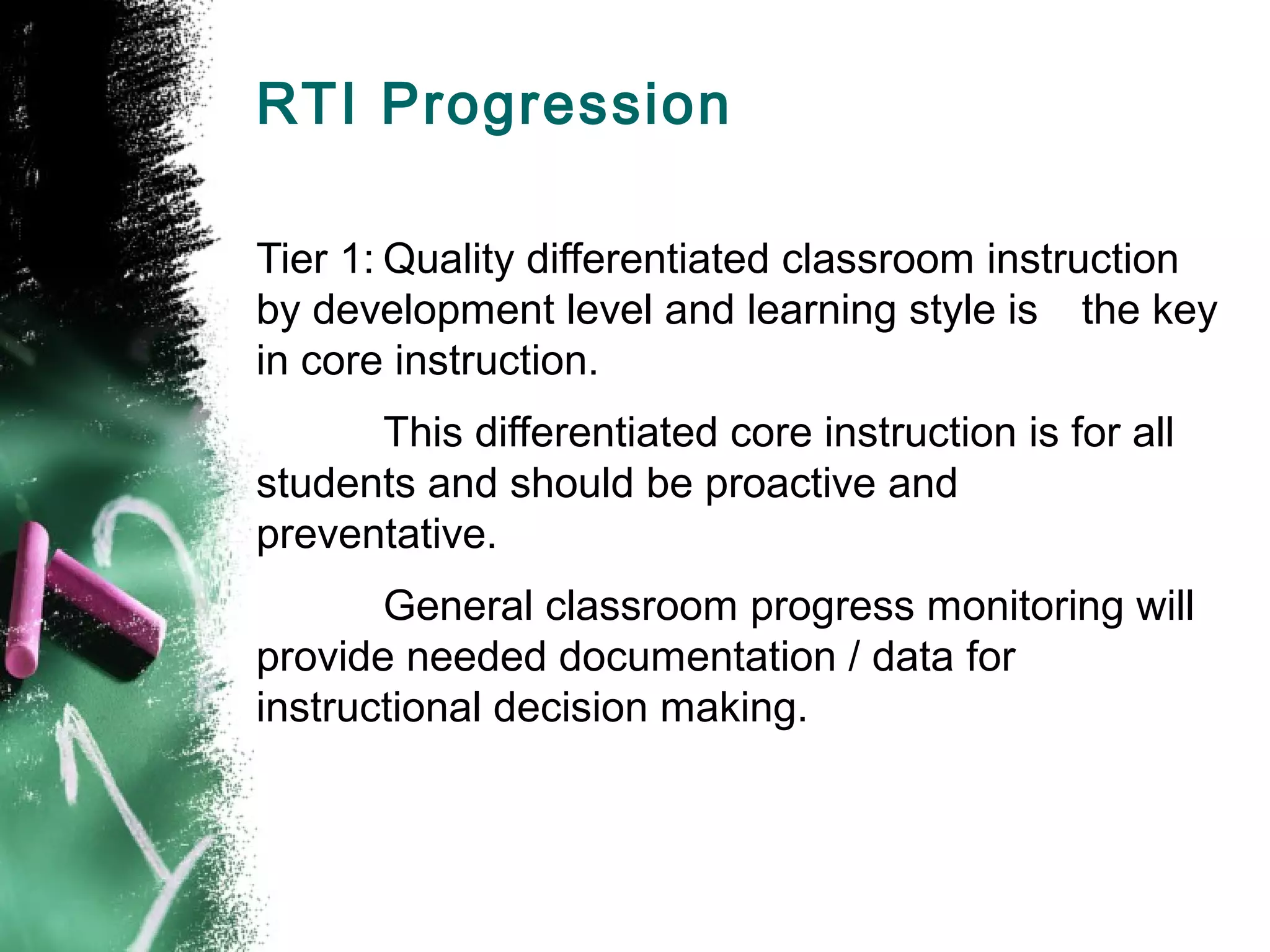 RTI Progression

Tier 1: Quality differentiated classroom instruction by development level and learning style is the key in core instruction.

This differentiated core instruction is for all students and should be proactive and preventative.

General classroom progress monitoring will provide needed documentation / data for instructional decision making.